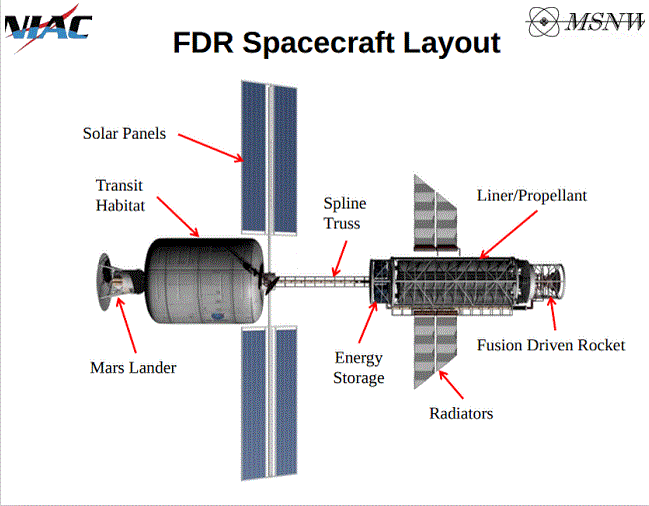 NIAC

MSNW

FDR Spacecraft Layout

Solar Panels

Transit Habitat

Spline Truss

Liner/Propellant

Mars Lander

Energy Storage

Fusion Driven Rocket

Radiators